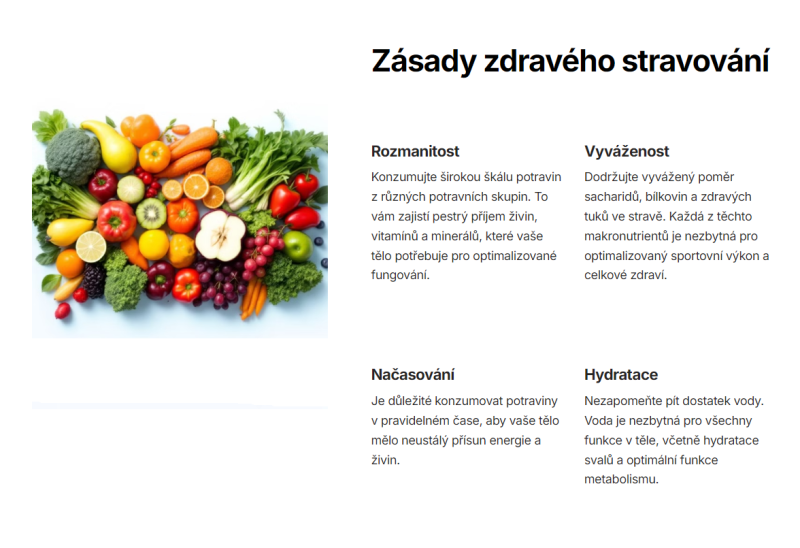 Zásady zdravého stravování

Rozmanitost

Konzumujte širokou škálu potravin z různých potravních skupin. To vám zajistí pestrý příjem živin, vitamínů a minerálů, které vaše tělo potřebuje pro optimalizované fungování.

Vyváženost

Dodržujte vyvážený poměr sacharidů, bílkovin a zdravých tuků ve stravě. Každá z těchto makronutrientů je nezbytná pro optimalizovaný sportovní výkon a celkové zdraví.

Načasování

Je důležité konzumovat potraviny v pravidelném čase, aby vaše tělo mělo neustálý přísun energie a živin.

Hydratace

Nezapomeňte pít dostatek vody. Voda je nezbytná pro všechny funkce v těle, včetně hydratace svalů a optimální funkce metabolismu.